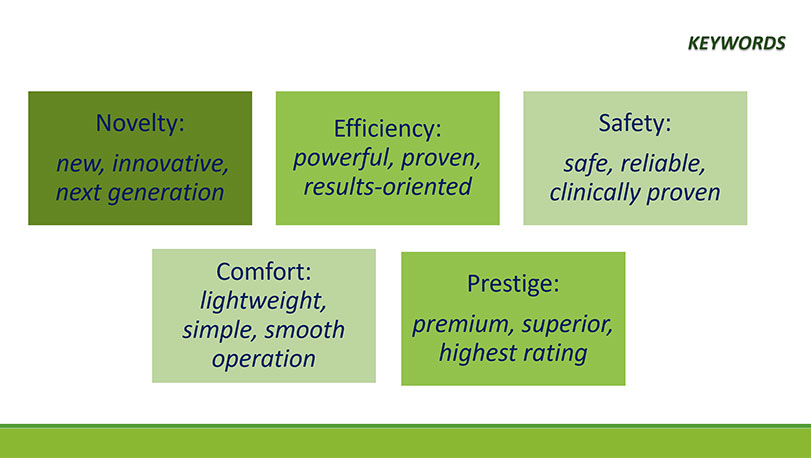 KEYWORDS

Novelty:
new, innovative, next generation

Efficiency:
powerful, proven, results-oriented

Safety:
safe, reliable, clinically proven

Comfort:
lightweight, simple, smooth operation

Prestige:
premium, superior, highest rating